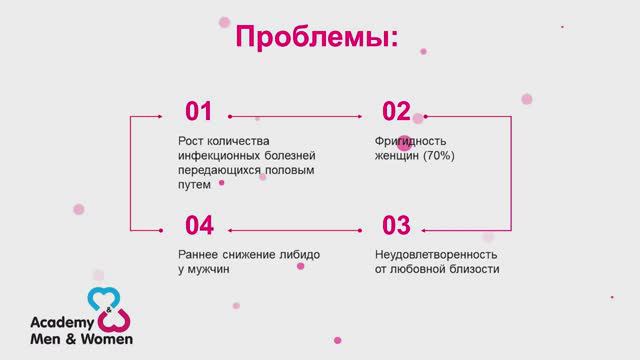 Проблемы:

01

Рост количества инфекционных болезней передающихся половым путем

02

Фригидность женщин (70%)

04

Раннее снижение либидо у мужчин

03

Неудовлетворенность от любовной близости

&

Academy Men & Women